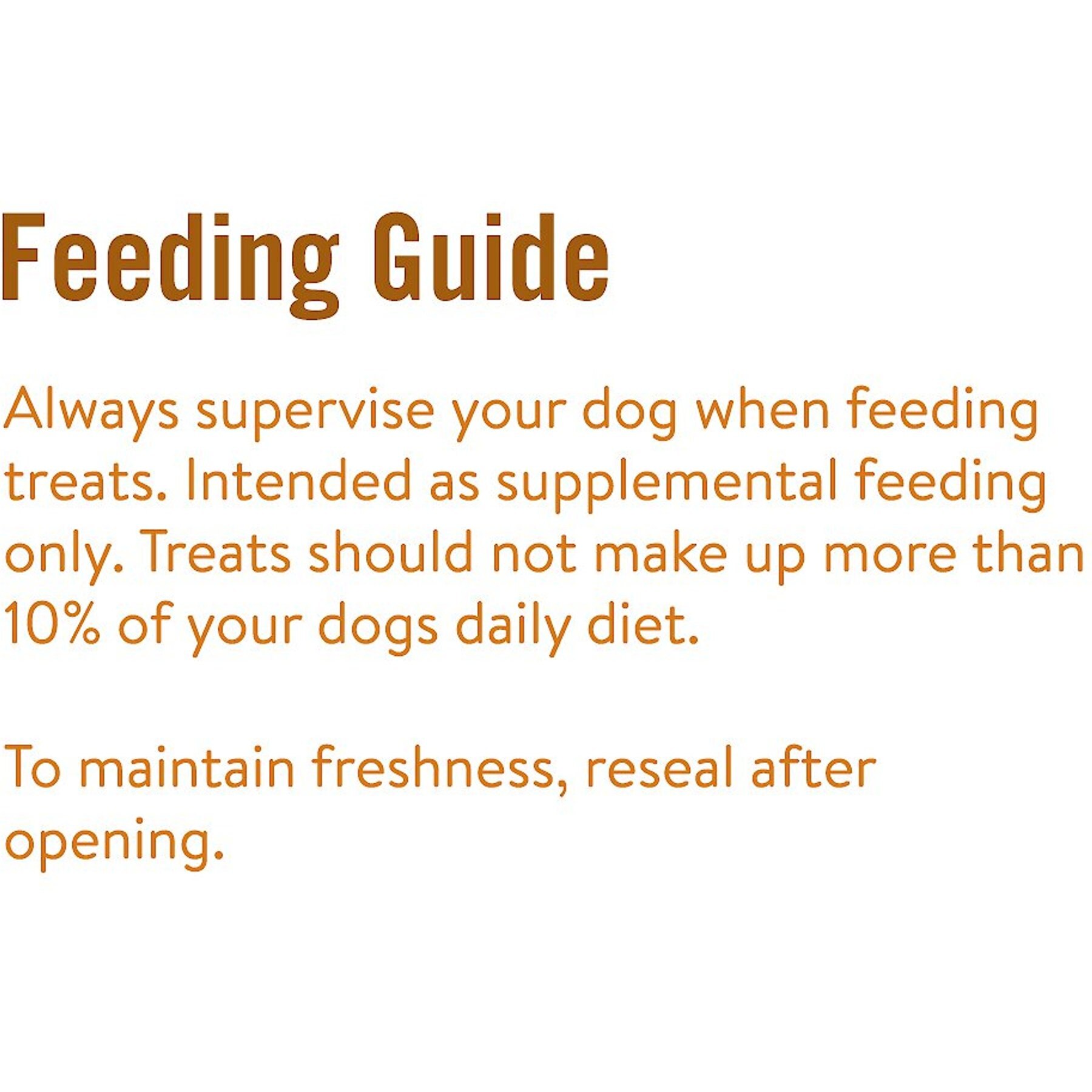 Feeding Guide

Always supervise your dog when feeding treats. Intended as supplemental feeding only. Treats should not make up more than 10% of your dogs daily diet.

To maintain freshness, reseal after opening.